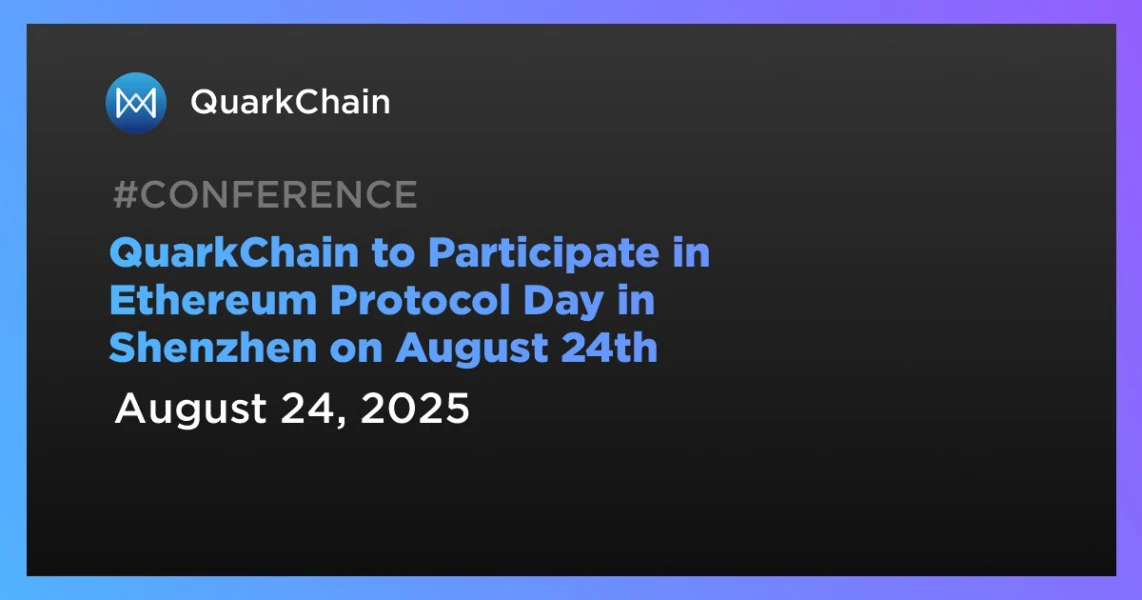 QuarkChain

#CONFERENCE

QuarkChain to Participate in Ethereum Protocol Day in Shenzhen on August 24th

August 24, 2025